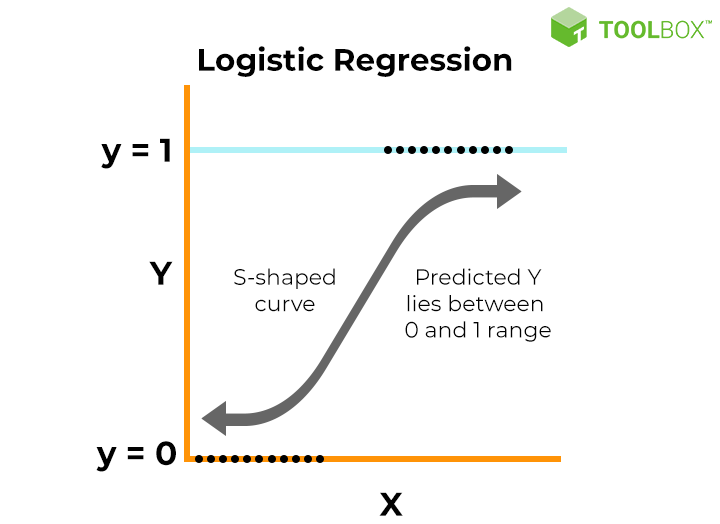 TOOLBOX™

Logistic Regression

y = 1

Y

S-shaped curve

Predicted Y lies between 0 and 1 range

y = 0

X